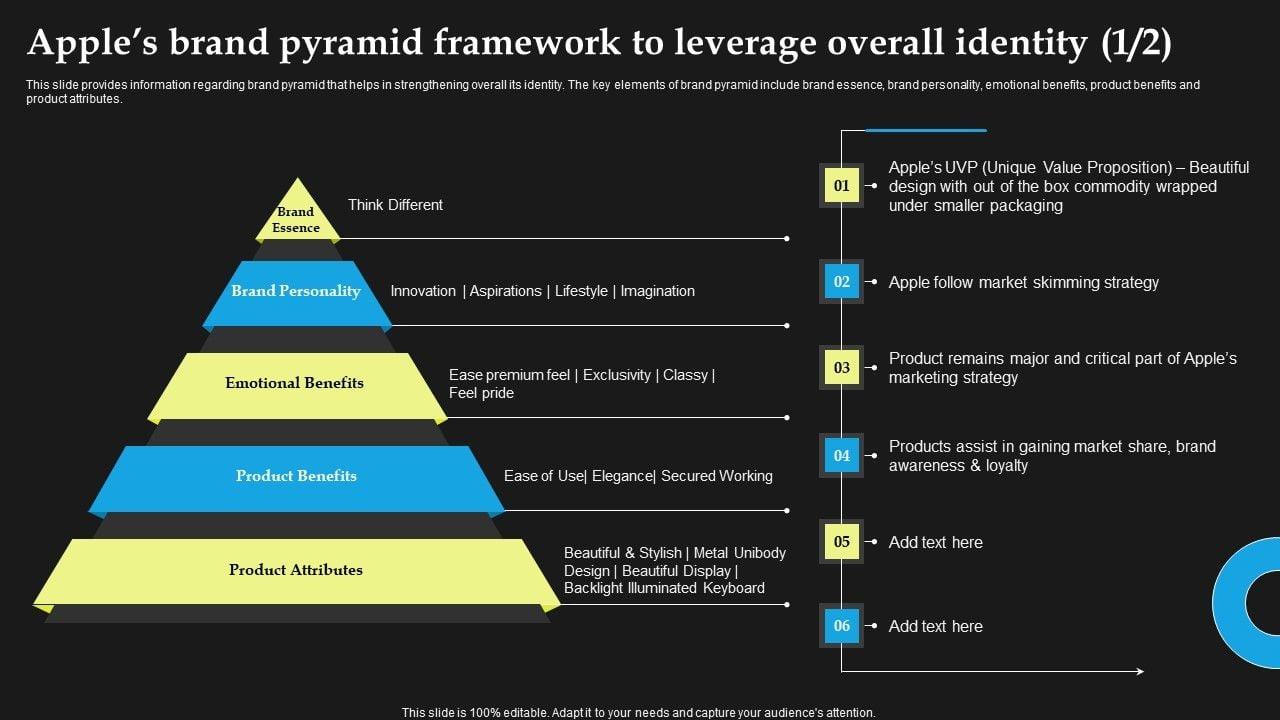 Apple's brand pyramid framework to leverage overall identity (1/2)

This slide provides information regarding brand pyramid that helps in strengthening overall its identity. The key elements of brand pyramid include brand essence, brand personality, emotional benefits, product benefits and product attributes.

Brand Essence

Think Different

Brand Personality

Innovation | Aspirations | Lifestyle | Imagination

Emotional Benefits

Ease premium feel | Exclusivity | Classy | Feel pride

Product Benefits

Ease of Use| Elegance| Secured Working

Product Attributes

Beautiful & Stylish | Metal Unibody Design | Beautiful Display | Backlight Illuminated Keyboard

01 Apple's UVP (Unique Value Proposition) – Beautiful design with out of the box commodity wrapped under smaller packaging

02 Apple follow market skimming strategy

03 Product remains major and critical part of Apple's marketing strategy

04 Products assist in gaining market share, brand awareness & loyalty

05 Add text here

06 Add text here

This slide is 100% editable. Adapt it to your needs and capture your audience's attention.